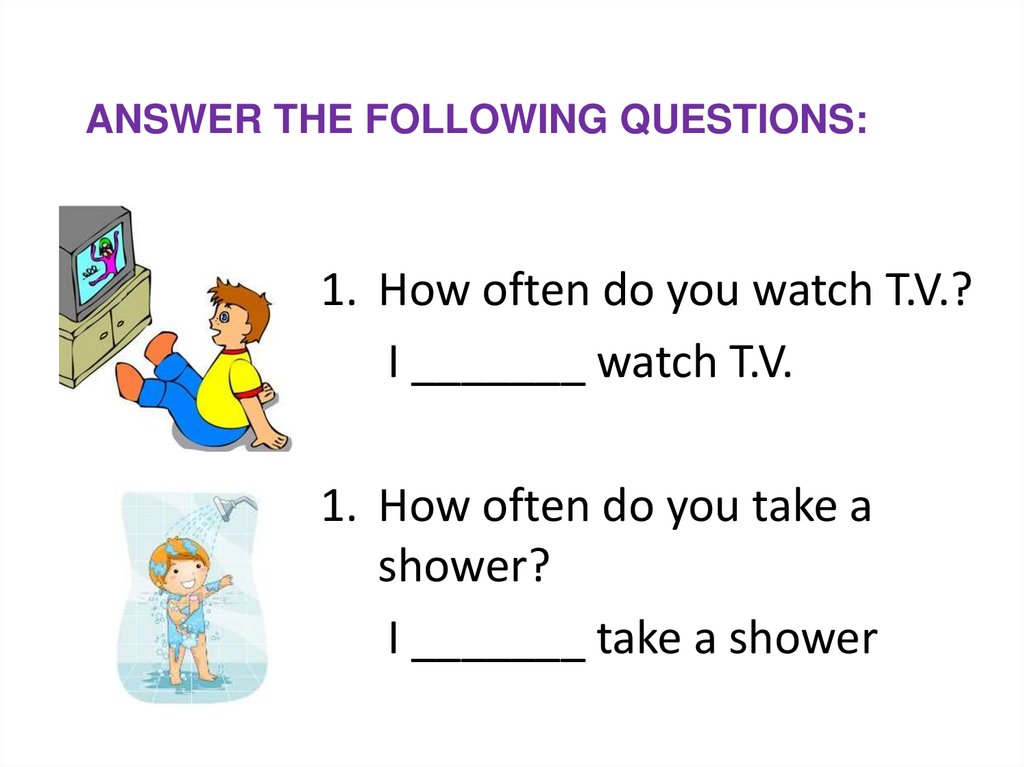 ANSWER THE FOLLOWING QUESTIONS:

1. How often do you watch T.V.?
I _______ watch T.V.

1. How often do you take a shower?
I _______ take a shower